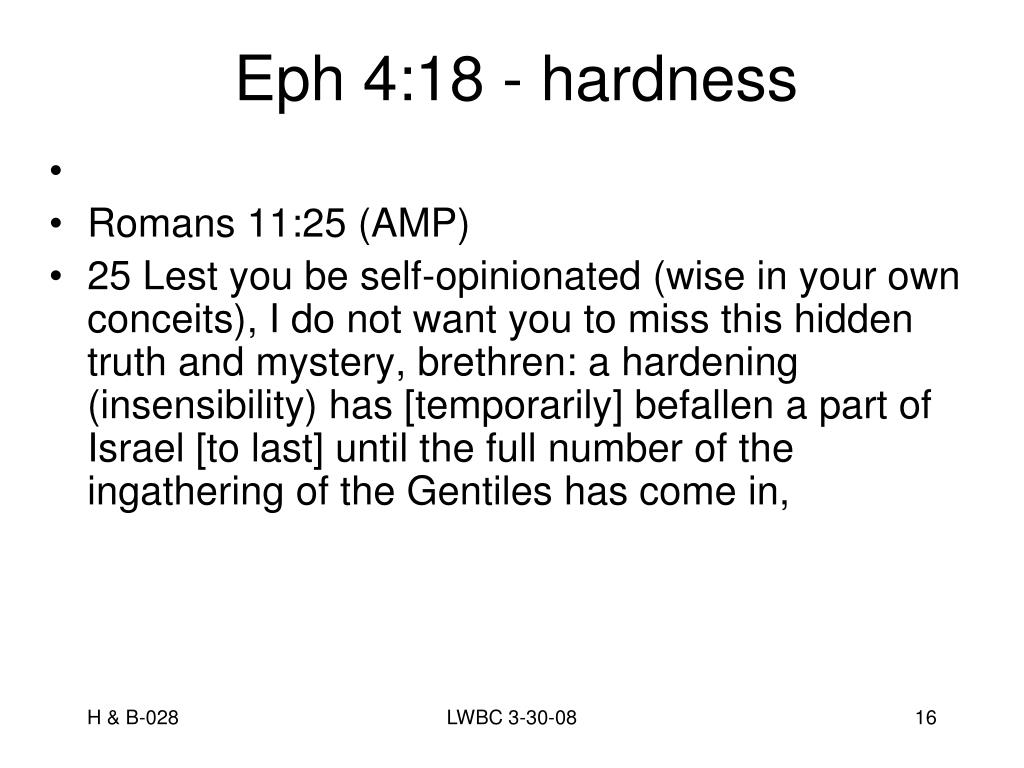 Eph 4:18 - hardness

•

• Romans 11:25 (AMP)

• 25 Lest you be self-opinionated (wise in your own conceits), I do not want you to miss this hidden truth and mystery, brethren: a hardening (insensibility) has [temporarily] befallen a part of Israel [to last] until the full number of the ingathering of the Gentiles has come in,

H & B-028

LWBC 3-30-08

16